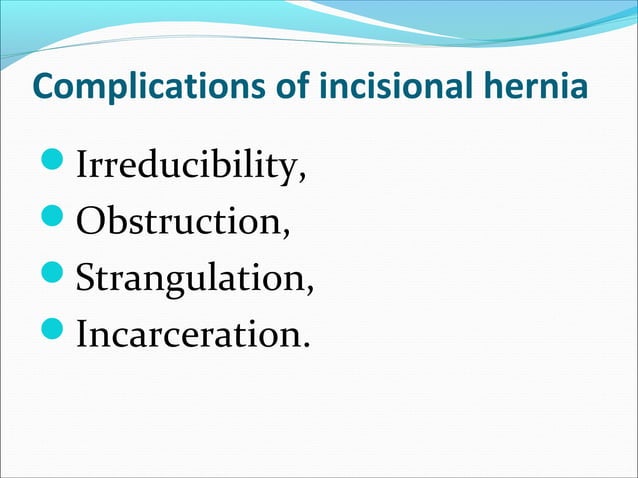 Complications of incisional hernia

- Irreducibility,
- Obstruction,
- Strangulation,
- Incarceration.